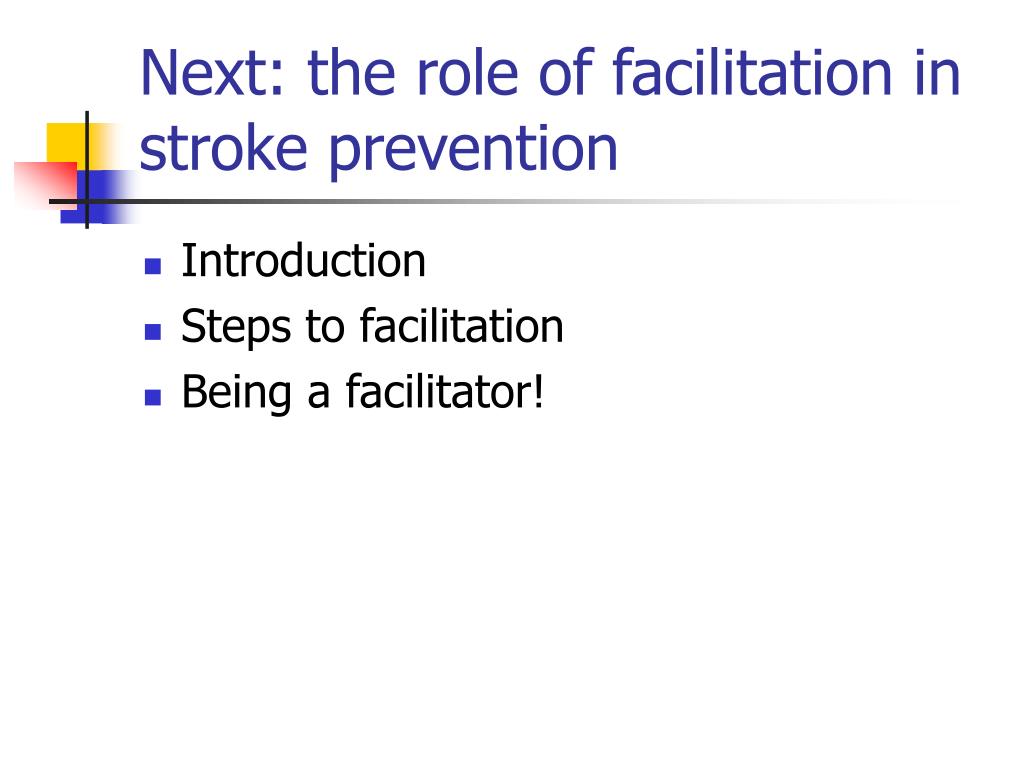 Next: the role of facilitation in stroke prevention

- Introduction
- Steps to facilitation
- Being a facilitator!